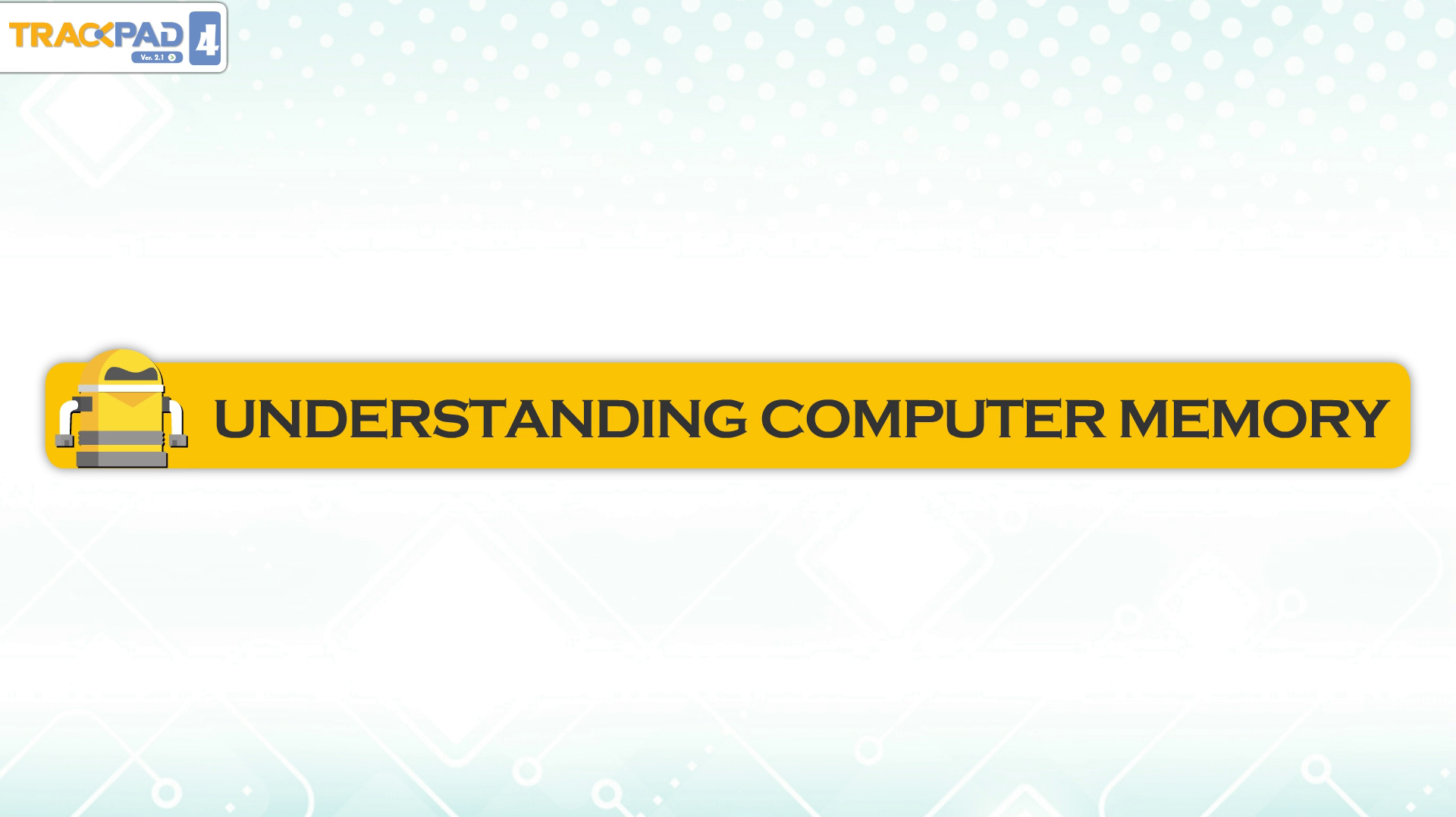 TRACKPAD 4
Ver. 2.1

UNDERSTANDING COMPUTER MEMORY